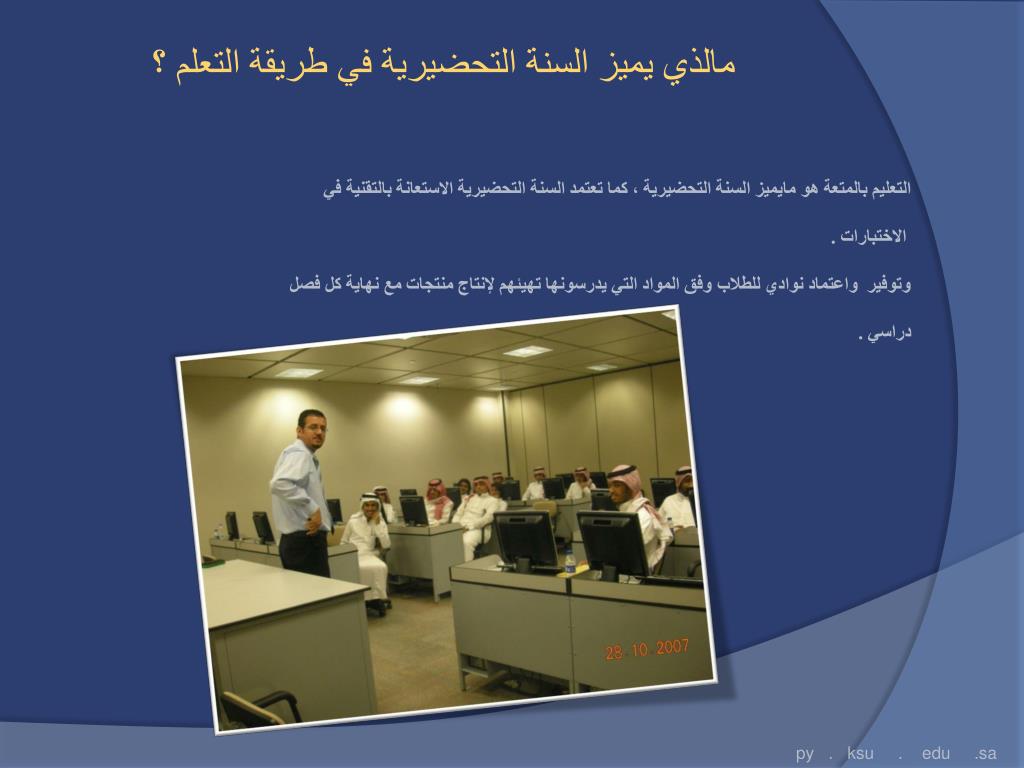 مالذي يميز السنة التحضيرية في طريقة التعلم ؟

التعليم بالمتعة هو مايميز السنة التحضيرية ، كما تعتمد السنة التحضيرية الاستعانة بالتقنية في الاختبارات .

وتوفير واعتماد نوادي للطلاب وفق المواد التي يدرسونها تهيئهم لإنتاج منتجات مع نهاية كل فصل دراسي .

28. 10. 2007

py . ksu . edu .sa